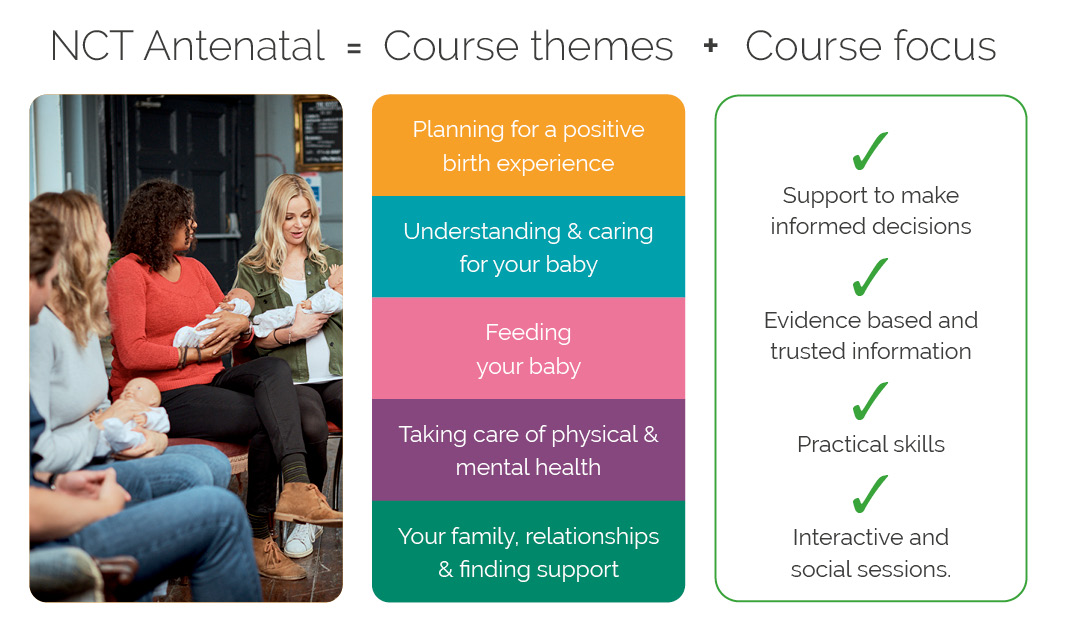 NCT Antenatal = Course themes + Course focus

Planning for a positive birth experience

Understanding & caring for your baby

Feeding your baby

Taking care of physical & mental health

Your family, relationships & finding support

✓
Support to make informed decisions

✓
Evidence based and trusted information

✓
Practical skills

✓
Interactive and social sessions.